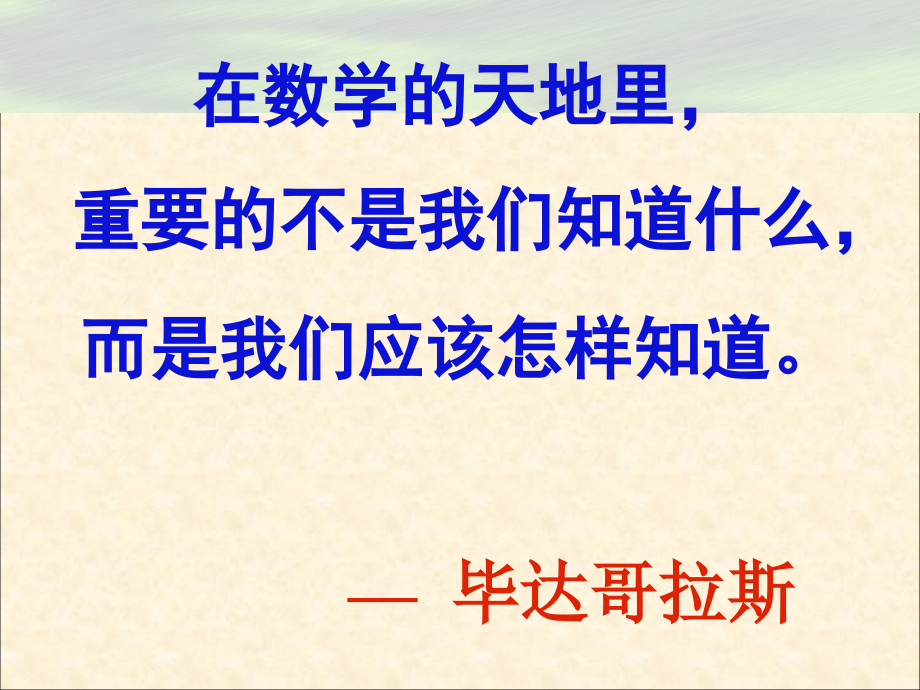 在数学的天地里，

重要的不是我们知道什么，

而是我们应该怎样知道。

— 毕达哥拉斯